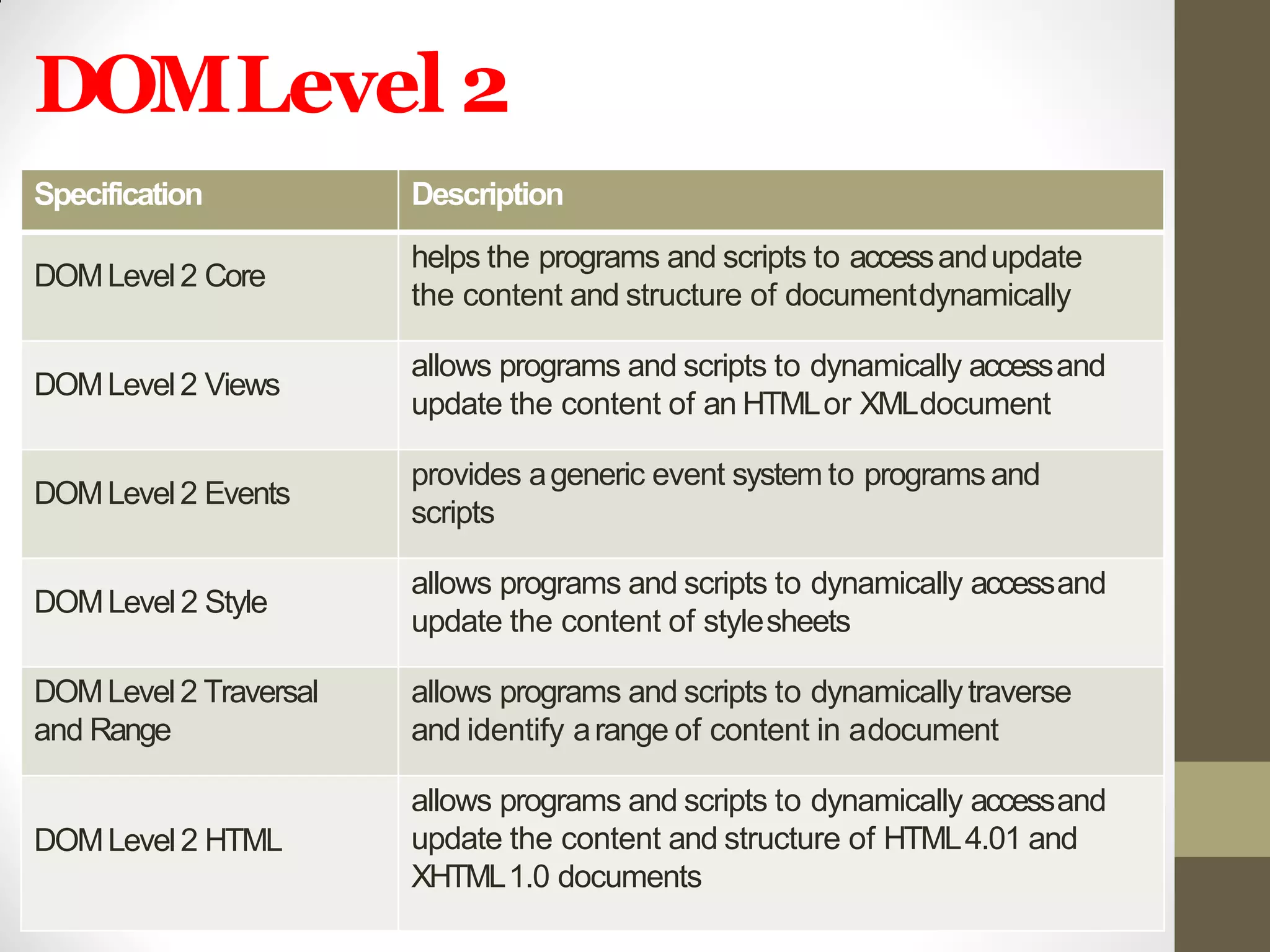 DOM Level 2

| Specification | Description |
|---|---|
| DOM Level 2 Core | helps the programs and scripts to access and update the content and structure of document dynamically |
| DOM Level 2 Views | allows programs and scripts to dynamically access and update the content of an HTML or XML document |
| DOM Level 2 Events | provides a generic event system to programs and scripts |
| DOM Level 2 Style | allows programs and scripts to dynamically access and update the content of style sheets |
| DOM Level 2 Traversal and Range | allows programs and scripts to dynamically traverse and identify a range of content in a document |
| DOM Level 2 HTML | allows programs and scripts to dynamically access and update the content and structure of HTML 4.01 and XHTML 1.0 documents |